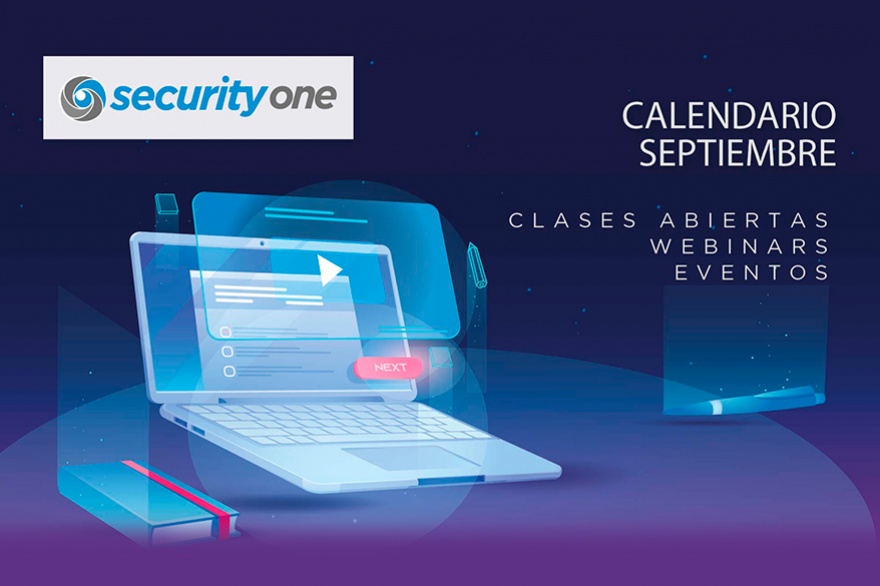 security one

CALENDARIO
SEPTIEMBRE

CLASES ABIERTAS
WEBINARS
EVENTOS

NEXT